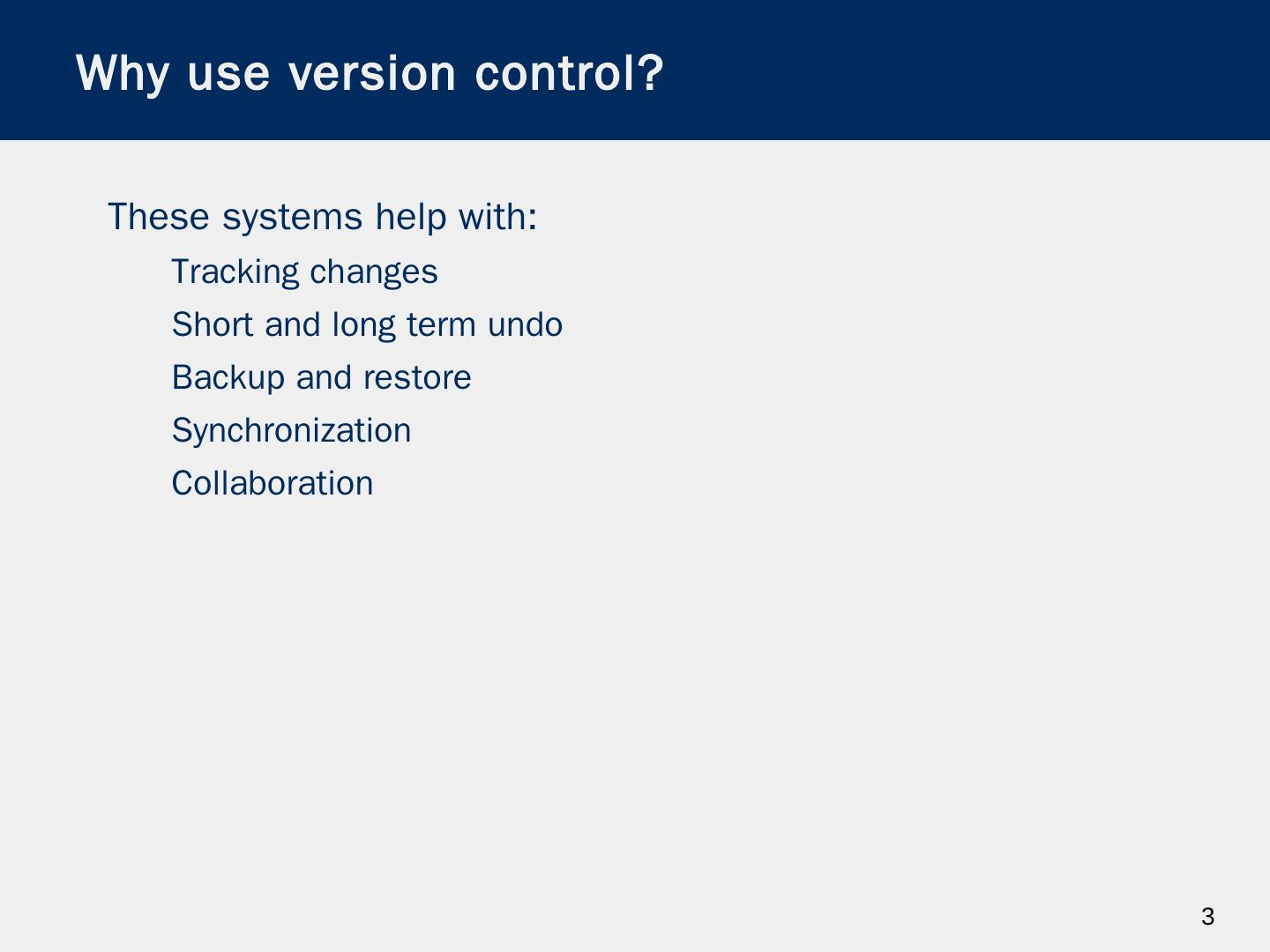 Why use version control?

These systems help with:

Tracking changes

Short and long term undo

Backup and restore

Synchronization

Collaboration

3